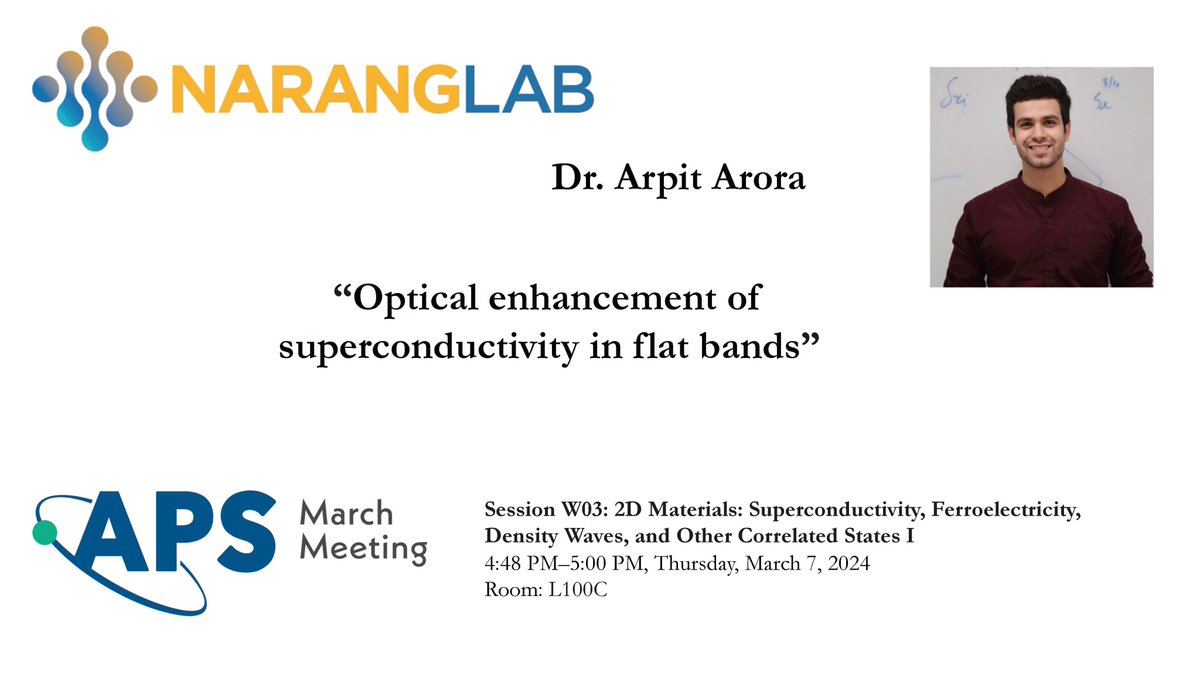 NARANGLAB

Dr. Arpit Arora

“Optical enhancement of superconductivity in flat bands”

APS March Meeting

Session W03: 2D Materials: Superconductivity, Ferroelectricity, Density Waves, and Other Correlated States I
4:48 PM–5:00 PM, Thursday, March 7, 2024
Room: L100C